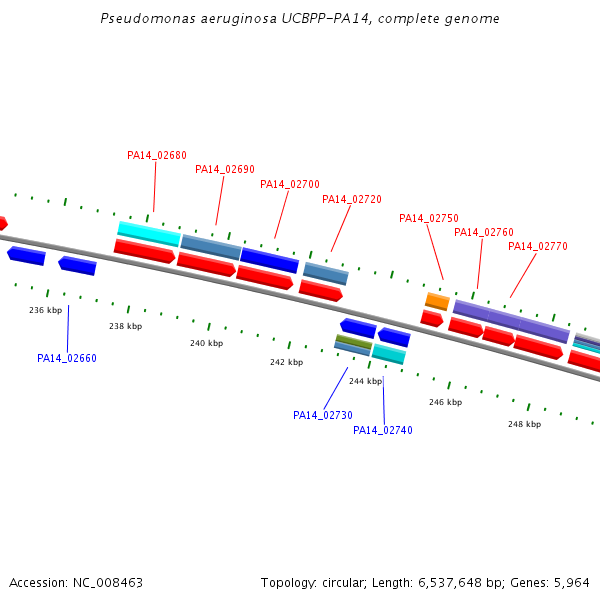 Pseudomonas aeruginosa UCBPP-PA14, complete genome

PA14_02680
PA14_02690
PA14_02700
PA14_02720
PA14_02750
PA14_02760
PA14_02770

236 kbp
238 kbp
240 kbp
242 kbp
244 kbp
246 kbp
248 kbp

PA14_02660
PA14_02730
PA14_02740

Accession: NC_008463

Topology: circular; Length: 6,537,648 bp; Genes: 5,964